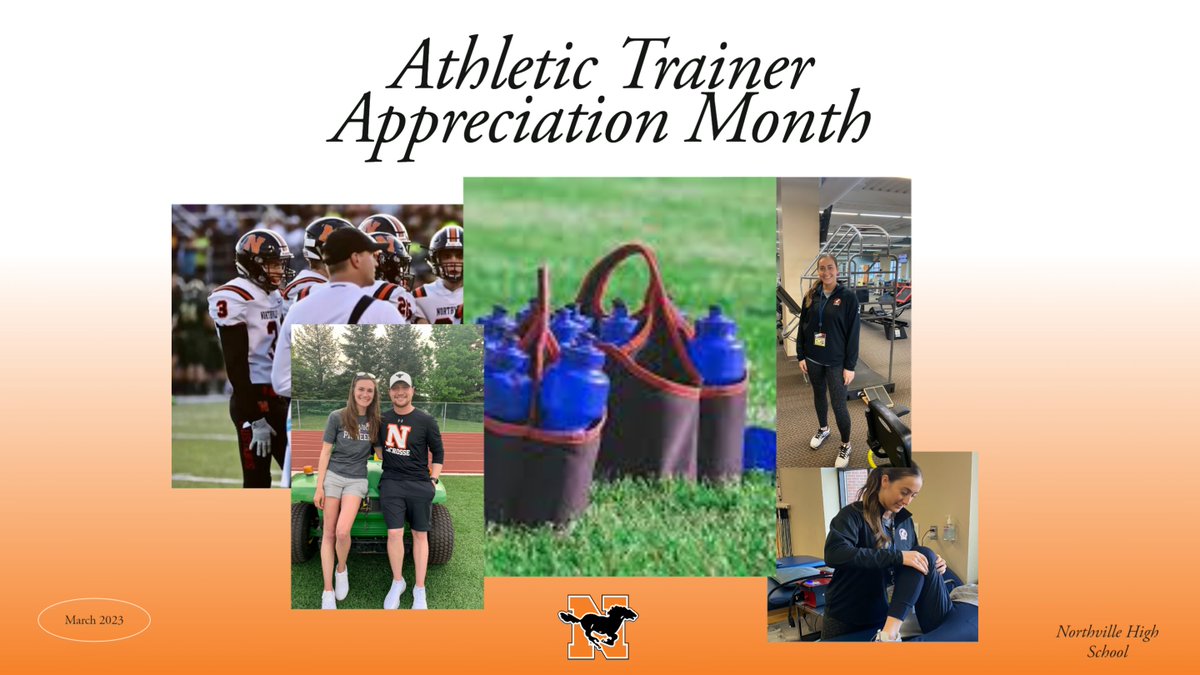 Athletic Trainer Appreciation Month

March 2023

Northville High School